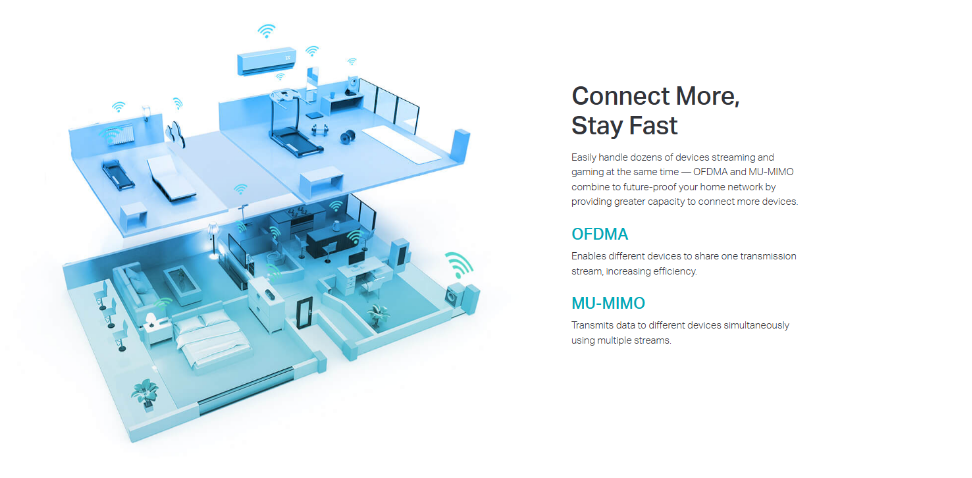 Connect More,
Stay Fast

Easily handle dozens of devices streaming and gaming at the same time — OFDMA and MU-MIMO combine to future-proof your home network by providing greater capacity to connect more devices.

OFDMA

Enables different devices to share one transmission stream, increasing efficiency.

MU-MIMO

Transmits data to different devices simultaneously using multiple streams.